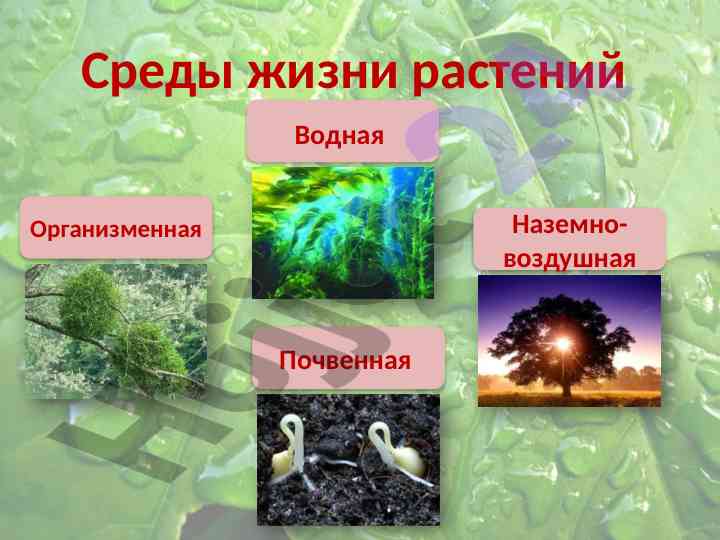 Среды жизни растений

Водная

Организменная

Наземно-воздушная

Почвенная